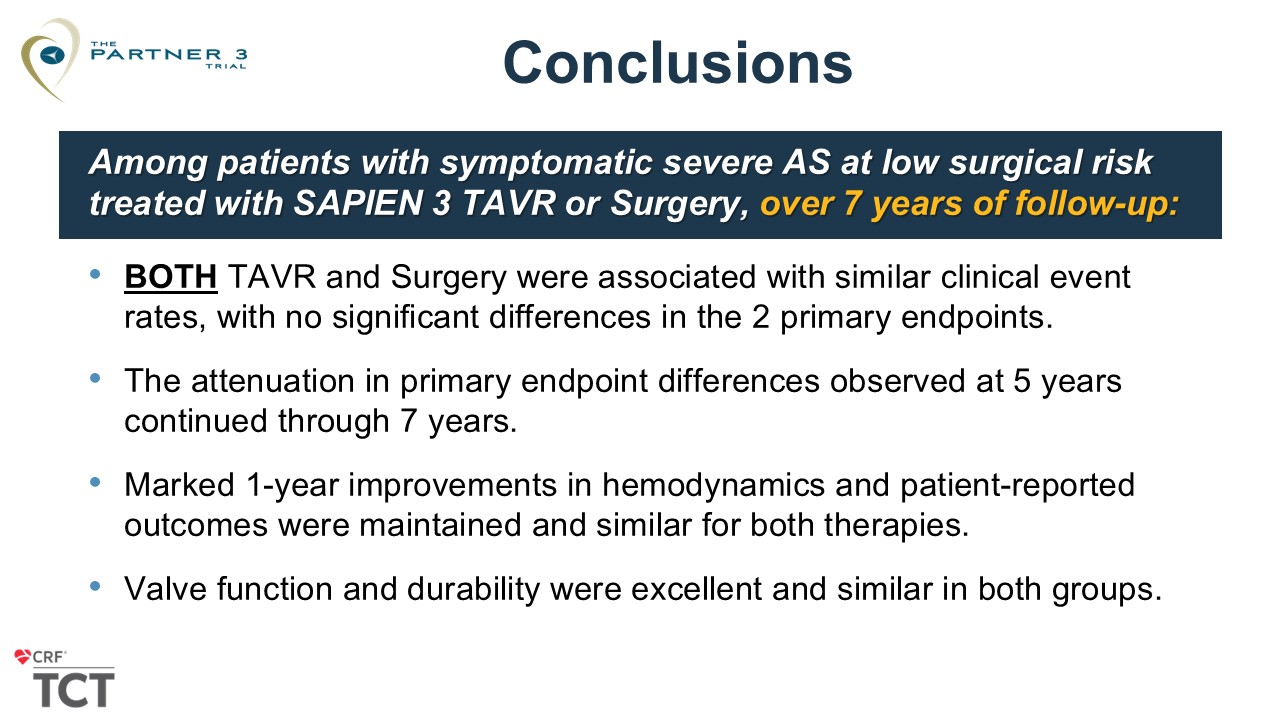 THE PARTNER 3 TRIAL

Conclusions

Among patients with symptomatic severe AS at low surgical risk treated with SAPIEN 3 TAVR or Surgery, over 7 years of follow-up:

• BOTH TAVR and Surgery were associated with similar clinical event rates, with no significant differences in the 2 primary endpoints.

• The attenuation in primary endpoint differences observed at 5 years continued through 7 years.

• Marked 1-year improvements in hemodynamics and patient-reported outcomes were maintained and similar for both therapies.

• Valve function and durability were excellent and similar in both groups.

CRF
TCT